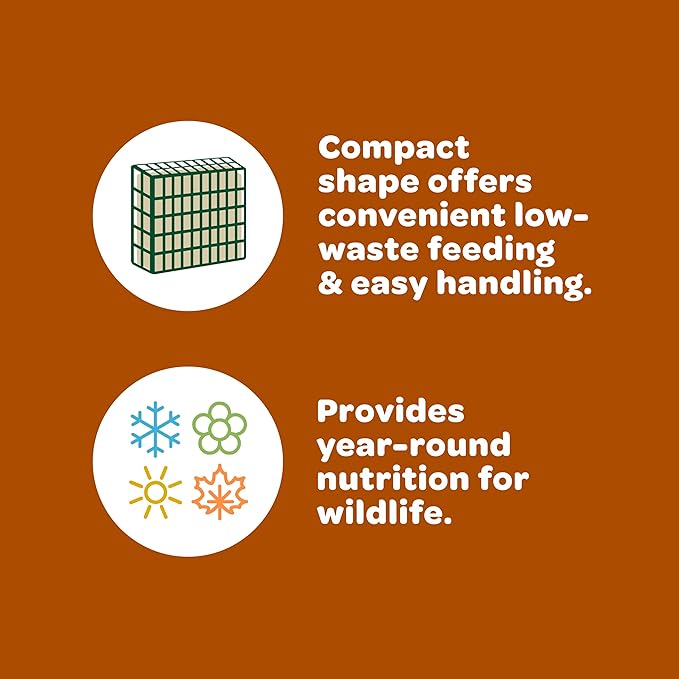 Compact shape offers convenient low-waste feeding & easy handling.

Provides year-round nutrition for wildlife.